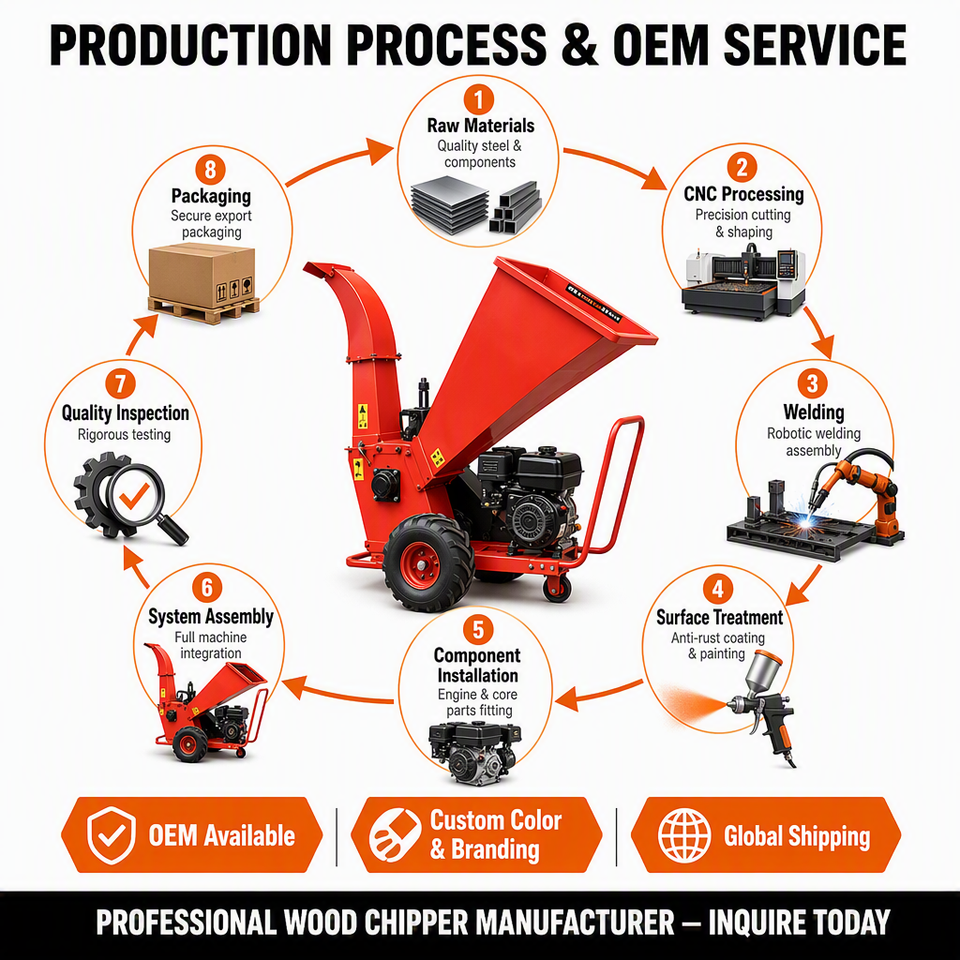 PRODUCTION PROCESS & OEM SERVICE

1
Raw Materials
Quality steel & components

2
CNC Processing
Precision cutting & shaping

3
Welding
Robotic welding assembly

4
Surface Treatment
Anti-rust coating & painting

5
Component Installation
Engine & core parts fitting

6
System Assembly
Full machine integration

7
Quality Inspection
Rigorous testing

8
Packaging
Secure export packaging

OEM Available

Custom Color & Branding

Global Shipping

PROFESSIONAL WOOD CHIPPER MANUFACTURER — INQUIRE TODAY